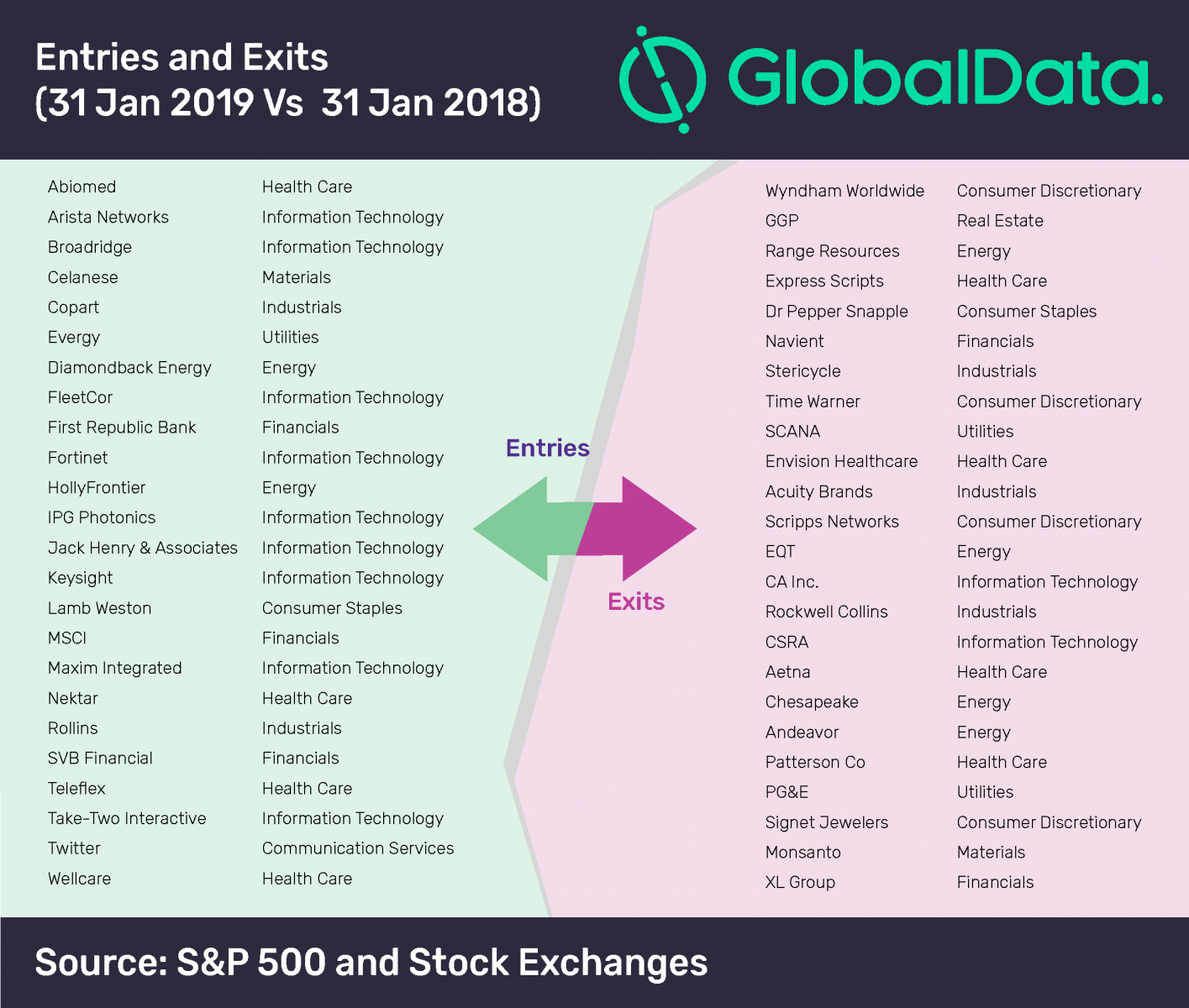 Entries and Exits
(31 Jan 2019 Vs 31 Jan 2018)

GlobalData.

| | |
|---|---|
| Abiomed | Health Care |
| Arista Networks | Information Technology |
| Broadridge | Information Technology |
| Celanese | Materials |
| Copart | Industrials |
| Evergy | Utilities |
| Diamondback Energy | Energy |
| FleetCor | Information Technology |
| First Republic Bank | Financials |
| Fortinet | Information Technology |
| HollyFrontier | Energy |
| IPG Photonics | Information Technology |
| Jack Henry & Associates | Information Technology |
| Keysight | Information Technology |
| Lamb Weston | Consumer Staples |
| MSCI | Financials |
| Maxim Integrated | Information Technology |
| Nektar | Health Care |
| Rollins | Industrials |
| SVB Financial | Financials |
| Teleflex | Health Care |
| Take-Two Interactive | Information Technology |
| Twitter | Communication Services |
| Wellcare | Health Care |

Entries

Exits

| | |
|---|---|
| Wyndham Worldwide | Consumer Discretionary |
| GGP | Real Estate |
| Range Resources | Energy |
| Express Scripts | Health Care |
| Dr Pepper Snapple | Consumer Staples |
| Navient | Financials |
| Stericycle | Industrials |
| Time Warner | Consumer Discretionary |
| SCANA | Utilities |
| Envision Healthcare | Health Care |
| Acuity Brands | Industrials |
| Scripps Networks | Consumer Discretionary |
| EQT | Energy |
| CA Inc. | Information Technology |
| Rockwell Collins | Industrials |
| CSRA | Information Technology |
| Aetna | Health Care |
| Chesapeake | Energy |
| Andeavor | Energy |
| Patterson Co | Health Care |
| PG&E | Utilities |
| Signet Jewelers | Consumer Discretionary |
| Monsanto | Materials |
| XL Group | Financials |

Source: S&P 500 and Stock Exchanges